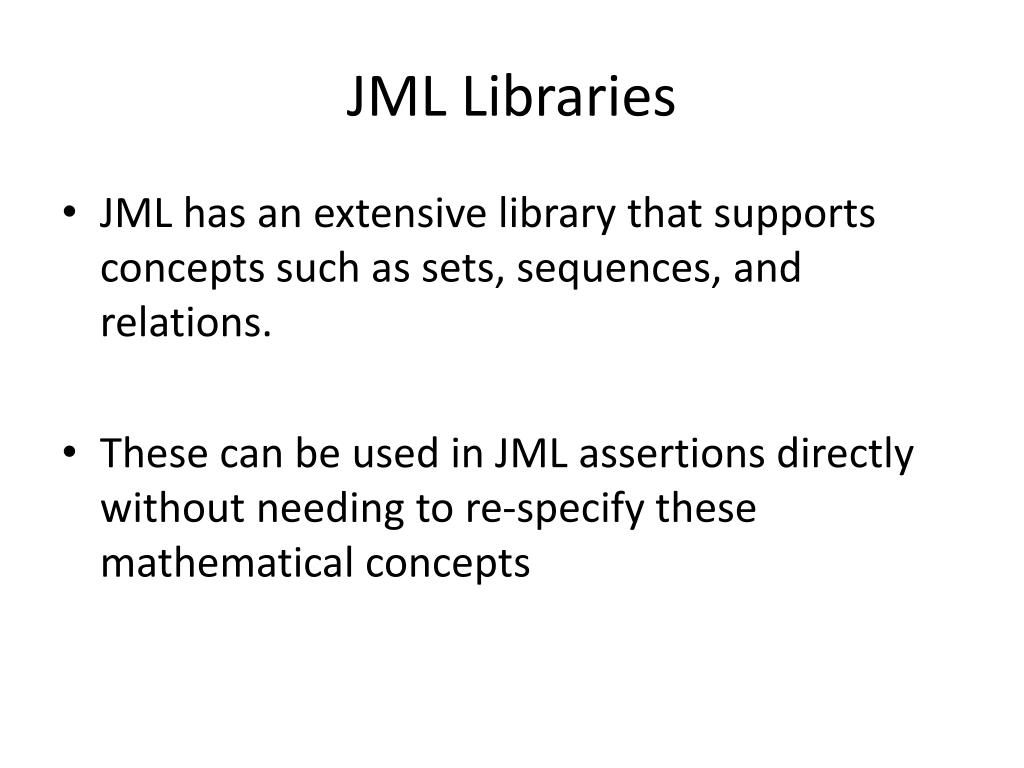 JML Libraries

• JML has an extensive library that supports concepts such as sets, sequences, and relations.

• These can be used in JML assertions directly without needing to re-specify these mathematical concepts